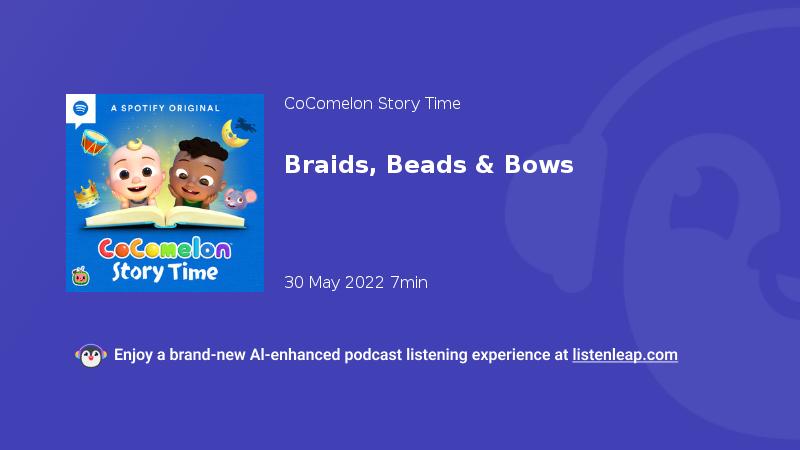 A SPOTIFY ORIGINAL

CoComelon
Story Time

CoComelon Story Time

Braids, Beads & Bows

30 May 2022 7min

Enjoy a brand-new AI-enhanced podcast listening experience at listenleap.com